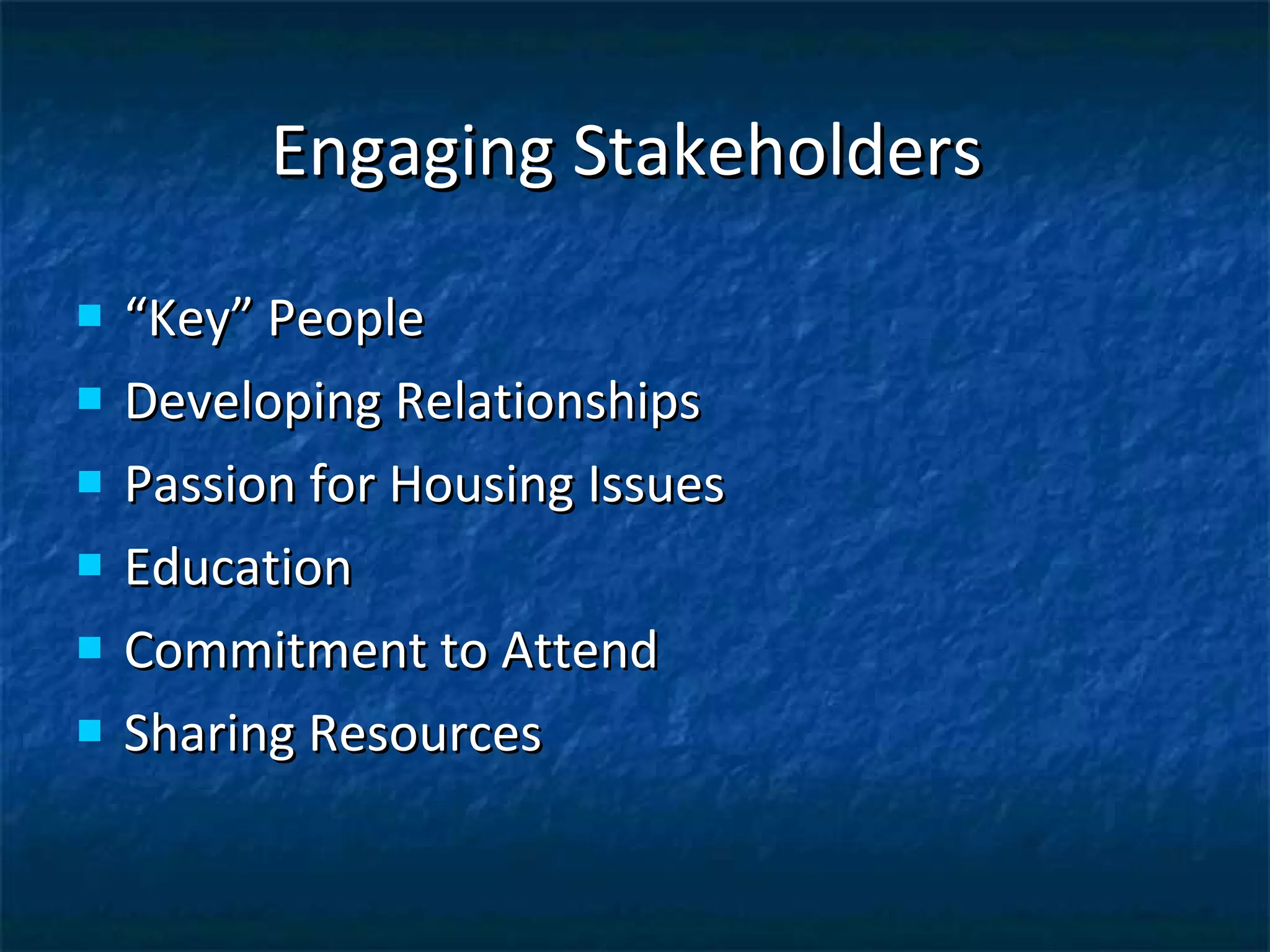 Engaging Stakeholders

- “Key” People
- Developing Relationships
- Passion for Housing Issues
- Education
- Commitment to Attend
- Sharing Resources